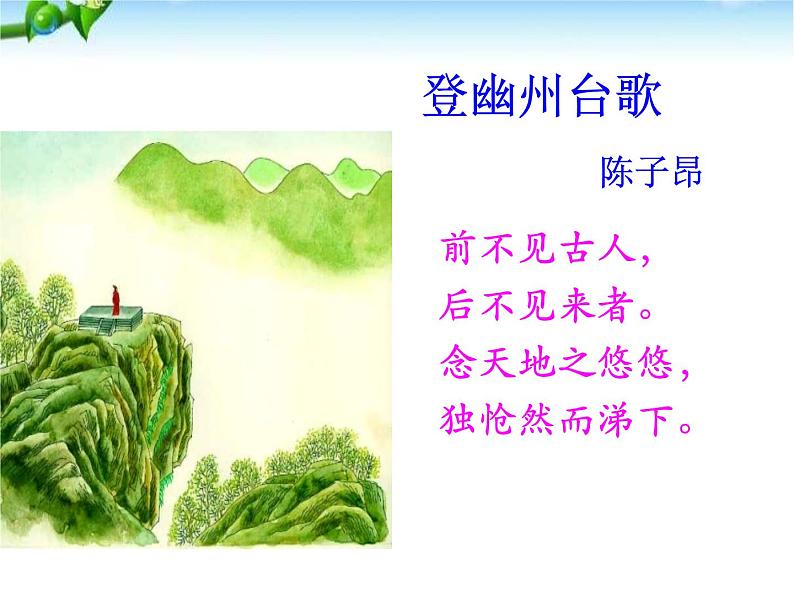 登幽州台歌

陈子昂

前不见古人，
后不见来者。
念天地之悠悠，
独怆然而涕下。